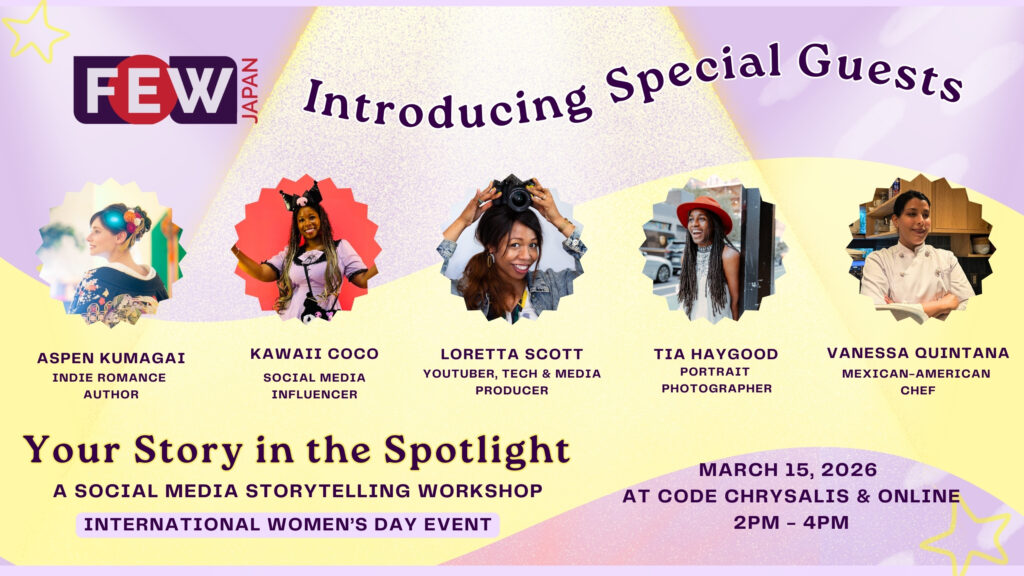 FEW JAPAN

Introducing Special Guests

ASPEN KUMAGAI
INDIE ROMANCE AUTHOR

KAWAII COCO
SOCIAL MEDIA INFLUENCER

LORETTA SCOTT
YOUTUBER, TECH & MEDIA PRODUCER

TIA HAYGOOD
PORTRAIT PHOTOGRAPHER

VANESSA QUINTANA
MEXICAN-AMERICAN CHEF

Your Story in the Spotlight
A SOCIAL MEDIA STORYTELLING WORKSHOP
INTERNATIONAL WOMEN'S DAY EVENT

MARCH 15, 2026
AT CODE CHRYSALIS & ONLINE
2PM - 4PM